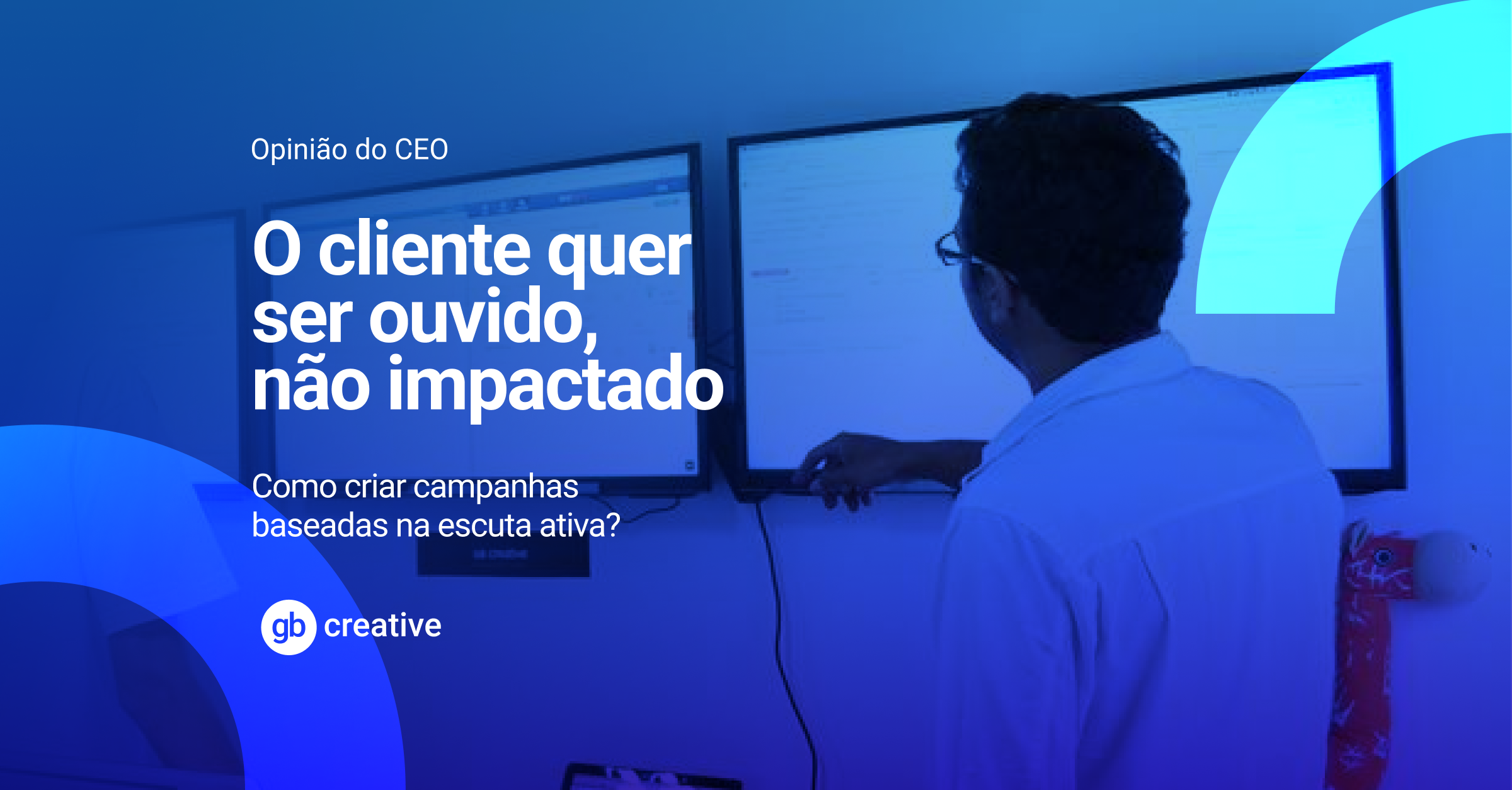 Opinião do CEO

O cliente quer ser ouvido, não impactado

Como criar campanhas baseadas na escuta ativa?

gb creative